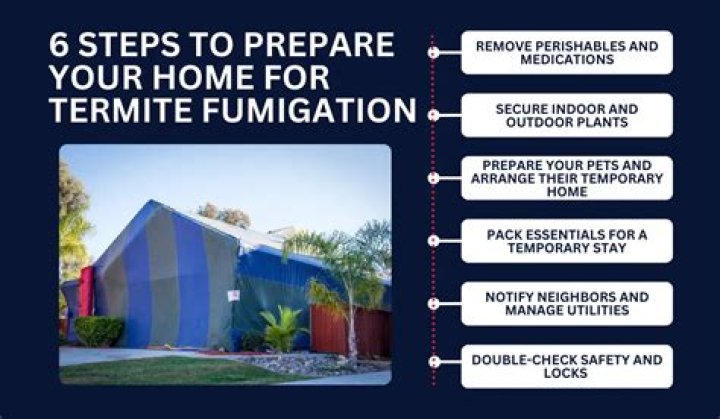 6 STEPS TO PREPARE YOUR HOME FOR TERMITE FUMIGATION

REMOVE PERISHABLES AND MEDICATIONS

SECURE INDOOR AND OUTDOOR PLANTS

PREPARE YOUR PETS AND ARRANGE THEIR TEMPORARY HOME

PACK ESSENTIALS FOR A TEMPORARY STAY

NOTIFY NEIGHBORS AND MANAGE UTILITIES

DOUBLE-CHECK SAFETY AND LOCKS